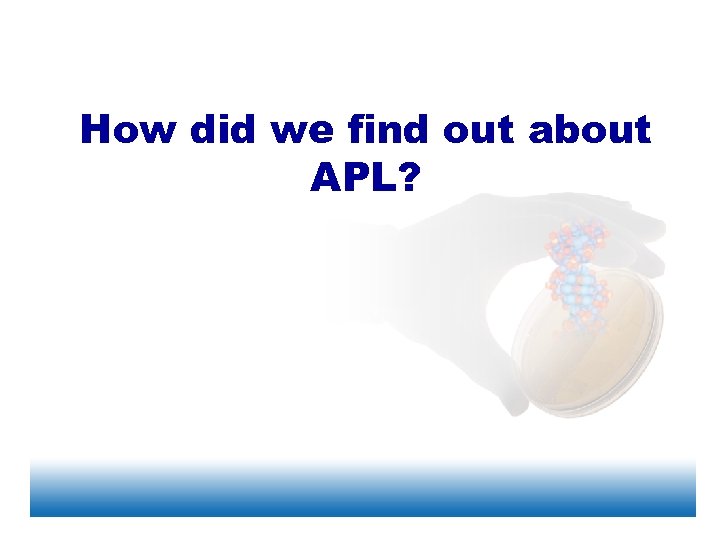 How did we find out about APL?